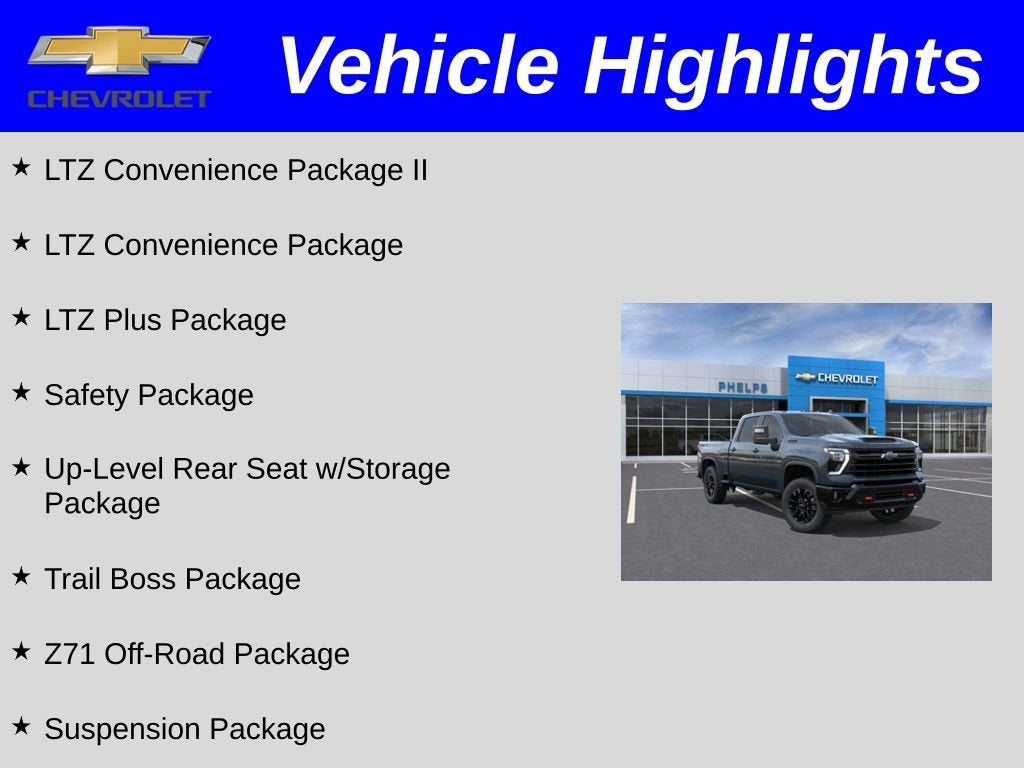 CHEVROLET

Vehicle Highlights

★ LTZ Convenience Package II

★ LTZ Convenience Package

★ LTZ Plus Package

★ Safety Package

★ Up-Level Rear Seat w/Storage Package

★ Trail Boss Package

★ Z71 Off-Road Package

★ Suspension Package

PHELPS

CHEVROLET